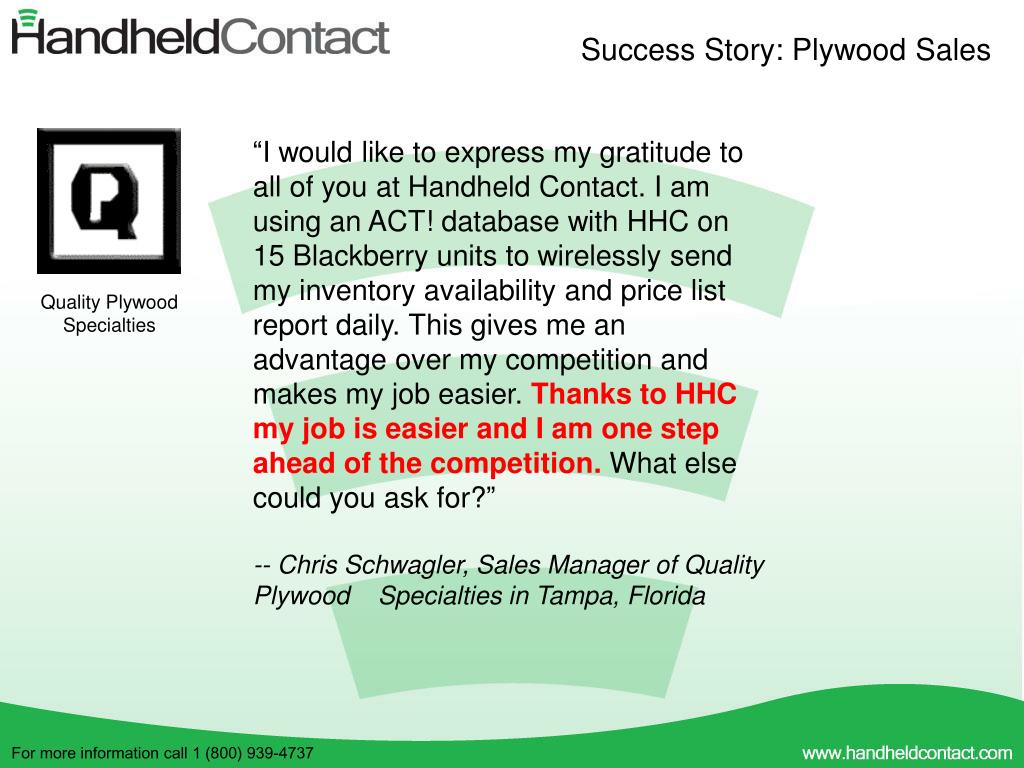 HandheldContact

Success Story: Plywood Sales

Q

Quality Plywood Specialties

“I would like to express my gratitude to all of you at Handheld Contact. I am using an ACT! database with HHC on 15 Blackberry units to wirelessly send my inventory availability and price list report daily. This gives me an advantage over my competition and makes my job easier. Thanks to HHC my job is easier and I am one step ahead of the competition. What else could you ask for?”

-- Chris Schwagler, Sales Manager of Quality Plywood Specialties in Tampa, Florida

For more information call 1 (800) 939-4737

www.handheldcontact.com